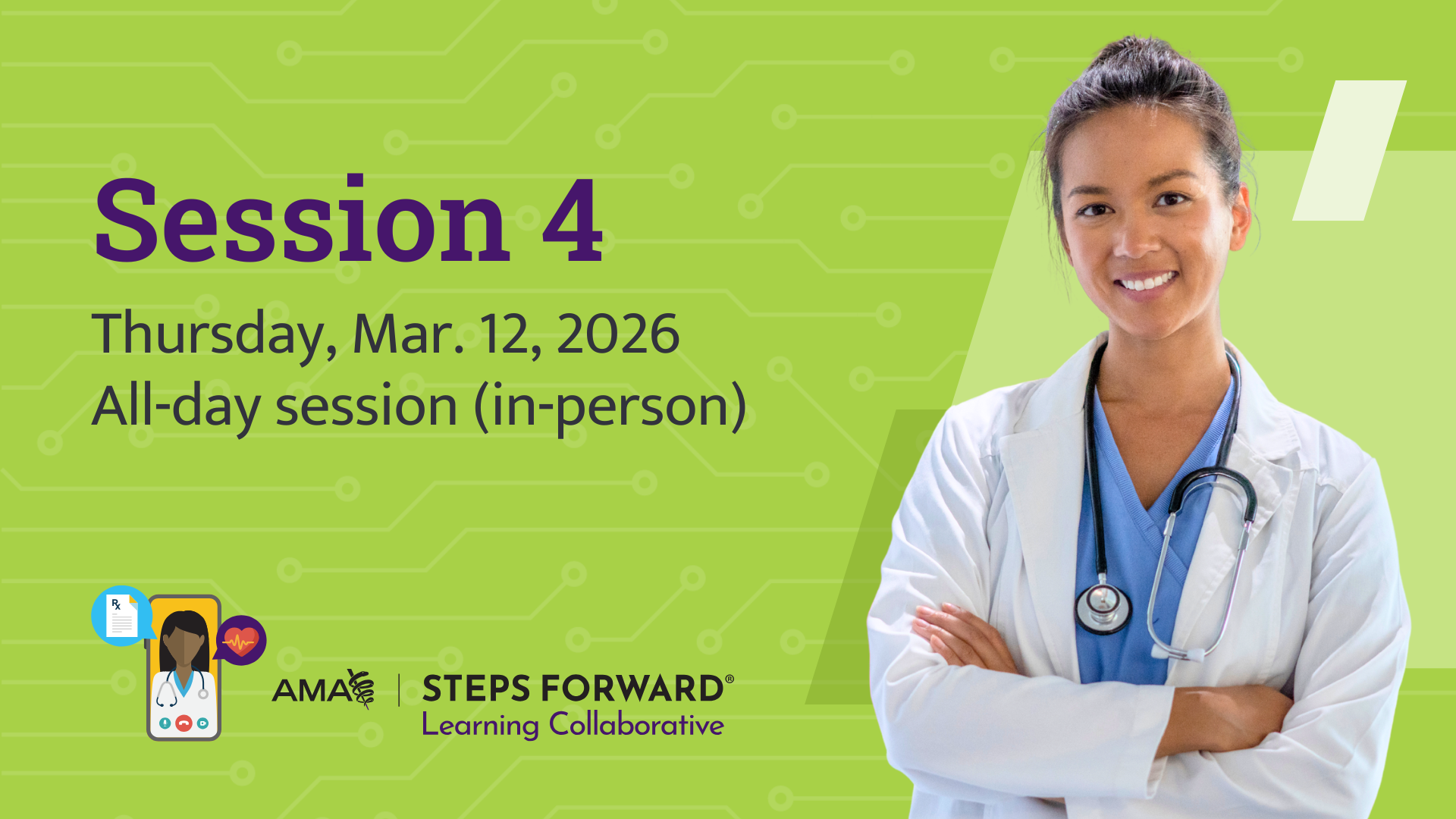 Session 4

Thursday, Mar. 12, 2026
All-day session (in-person)

Rx

AMA | STEPS FORWARD®
Learning Collaborative